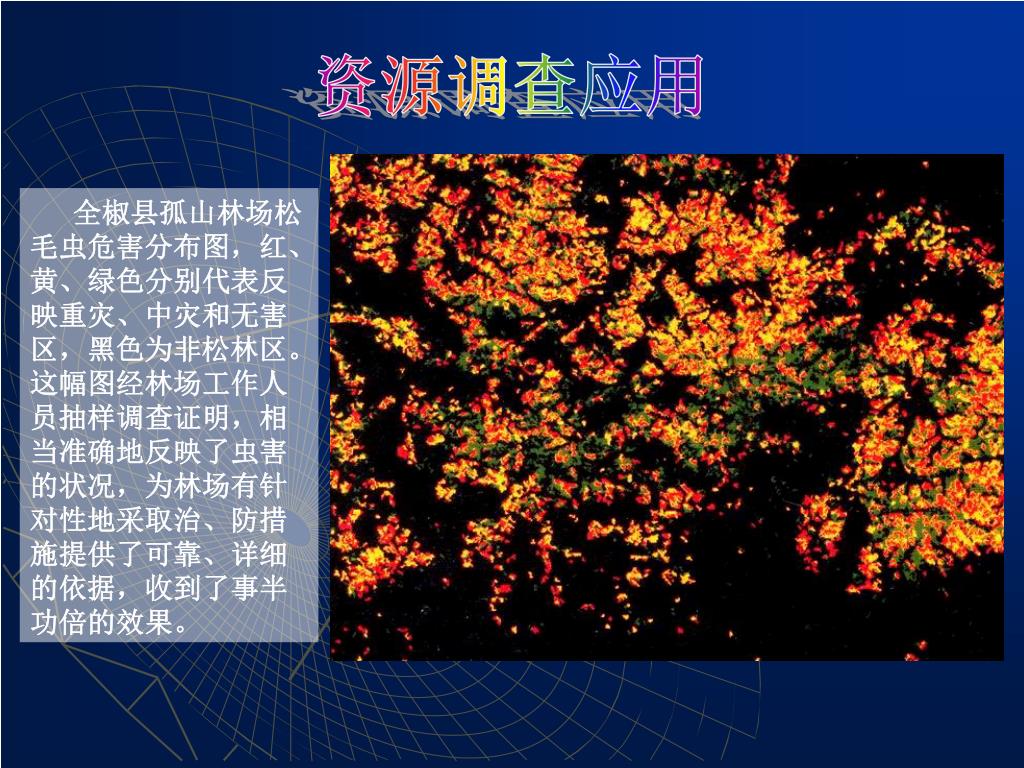 资源调查应用

全椒县孤山林场松毛虫危害分布图，红、黄、绿色分别代表反映重灾、中灾和无害区，黑色为非松林区。这幅图经林场工作人员抽样调查证明，相当准确地反映了虫害的状况，为林场有针对性地采取治、防措施提供了可靠、详细的依据，收到了事半功倍的效果。